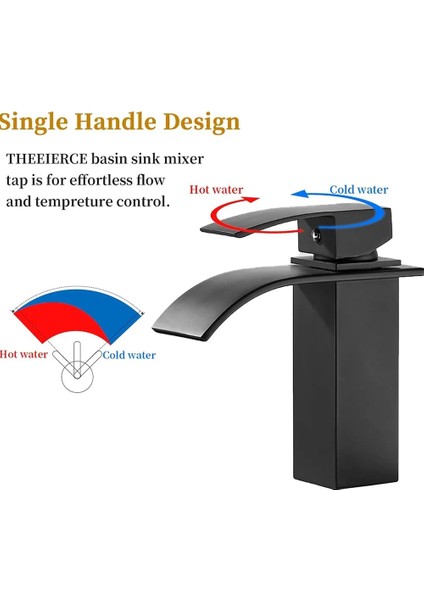 Single Handle Design

THEEIERCE basin sink mixer tap is for effortless flow and tempreture control.

Hot water

Cold water

Hot water

Cold water